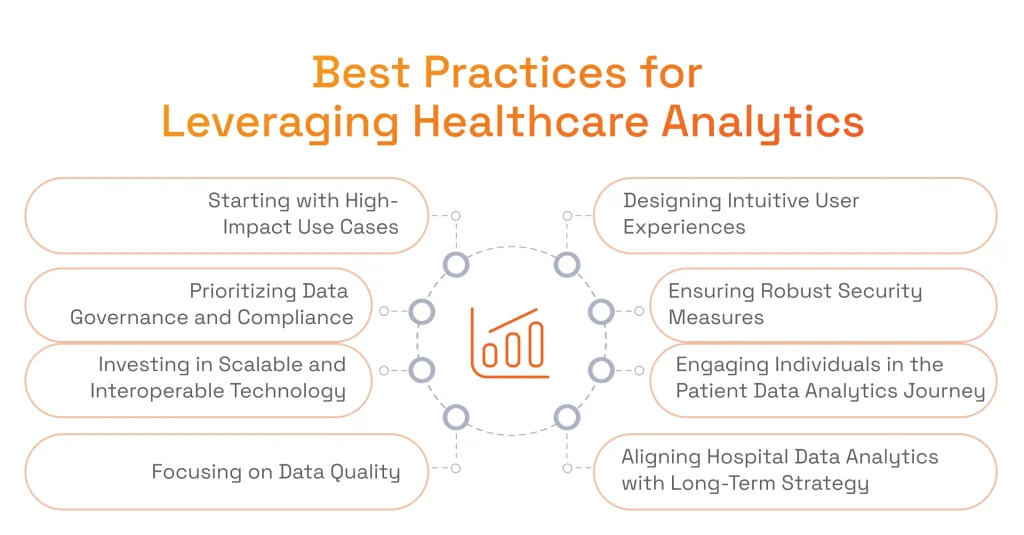 Best Practices for Leveraging Healthcare Analytics

Starting with High-Impact Use Cases

Prioritizing Data Governance and Compliance

Investing in Scalable and Interoperable Technology

Focusing on Data Quality

Designing Intuitive User Experiences

Ensuring Robust Security Measures

Engaging Individuals in the Patient Data Analytics Journey

Aligning Hospital Data Analytics with Long-Term Strategy